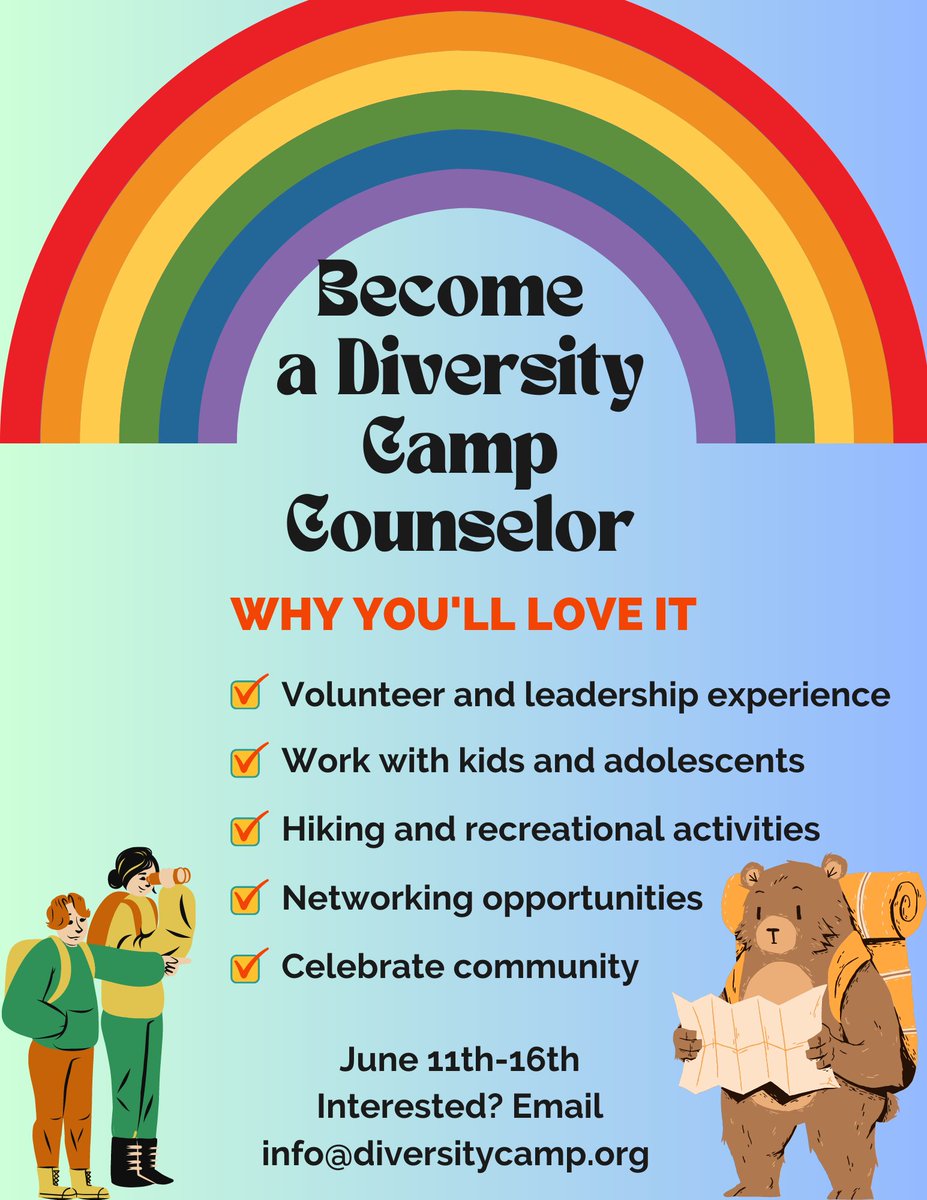 Become a Diversity Camp Counselor

WHY YOU'LL LOVE IT

Volunteer and leadership experience

Work with kids and adolescents

Hiking and recreational activities

Networking opportunities

Celebrate community

June 11th-16th
Interested? Email
info@diversitycamp.org